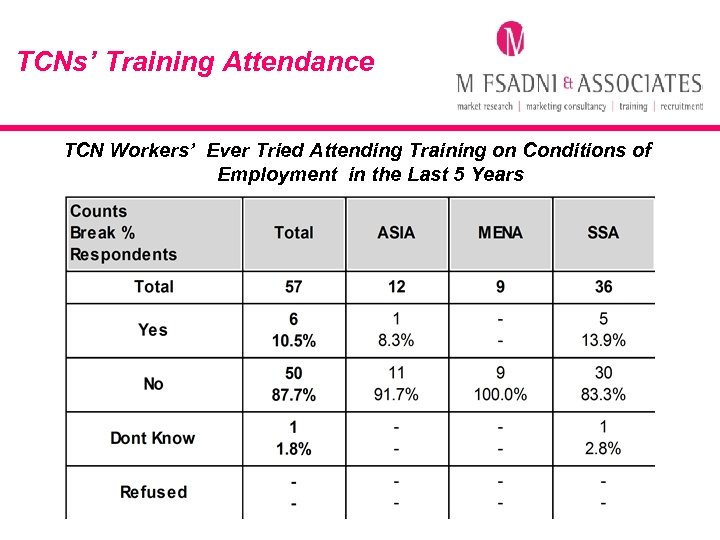 TCNs' Training Attendance

M

M FSADNI & ASSOCIATES
market research | marketing consultancy | training | recruitment

TCN Workers' Ever Tried Attending Training on Conditions of Employment in the Last 5 Years

| Counts Break % Respondents | Total | ASIA | MENA | SSA |
|---|---|---|---|---|
| Total | 57 | 12 | 9 | 36 |
| Yes | 6 10.5% | 1 8.3% | - - | 5 13.9% |
| No | 50 87.7% | 11 91.7% | 9 100.0% | 30 83.3% |
| Dont Know | 1 1.8% | - - | - - | 1 2.8% |
| Refused | - - | - - | - - | - - |